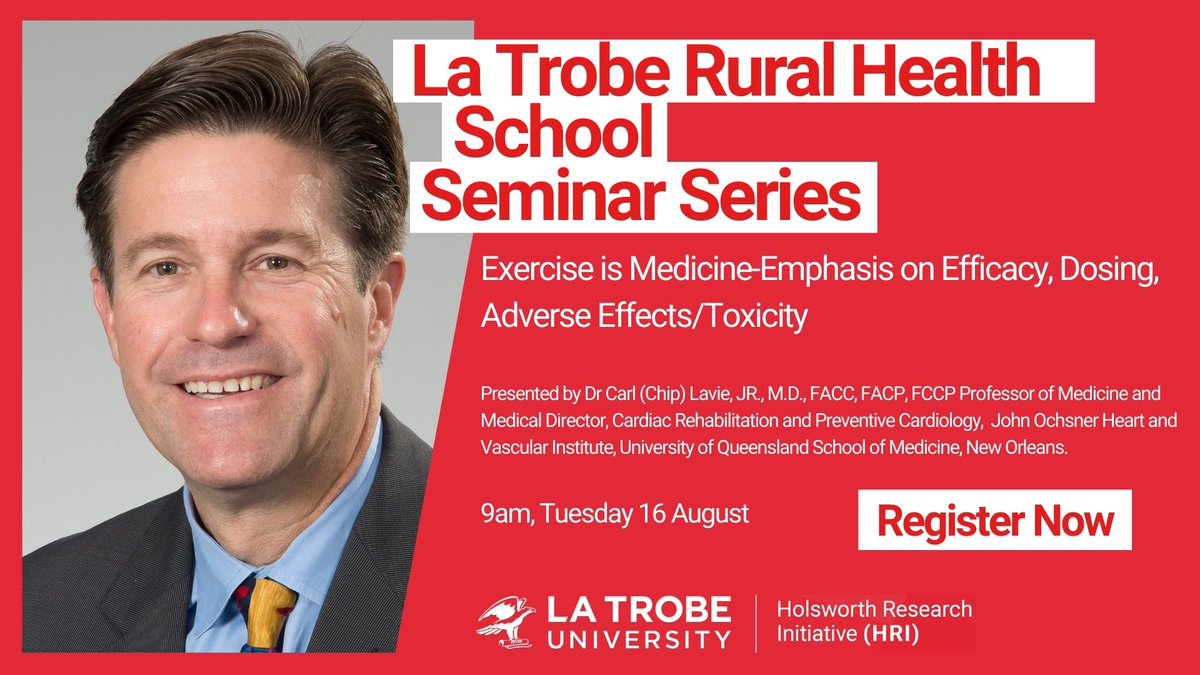 La Trobe Rural Health School Seminar Series

Exercise is Medicine-Emphasis on Efficacy, Dosing, Adverse Effects/Toxicity

Presented by Dr Carl (Chip) Lavie, JR., M.D., FACC, FACP, FCCP Professor of Medicine and Medical Director, Cardiac Rehabilitation and Preventive Cardiology, John Ochsner Heart and Vascular Institute, University of Queensland School of Medicine, New Orleans.

9am, Tuesday 16 August

Register Now

LA TROBE UNIVERSITY

Holsworth Research Initiative (HRI)